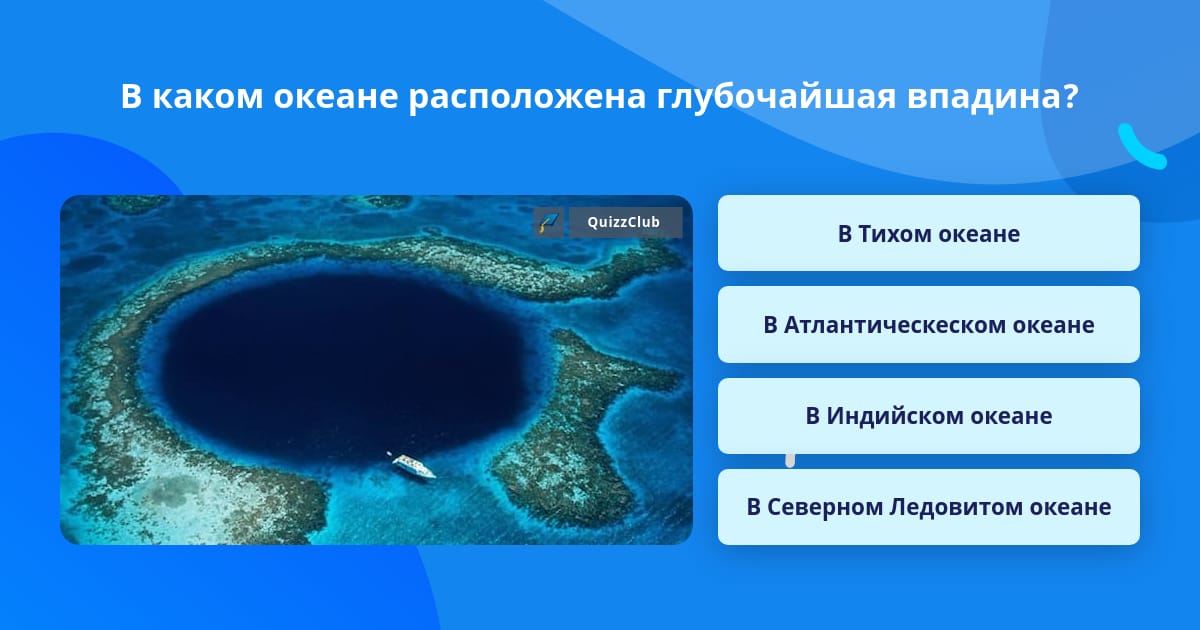 В каком океане расположена глубочайшая впадина?

QuizzClub

В Тихом океане

В Атлантическеском океане

В Индийском океане

В Северном Ледовитом океане